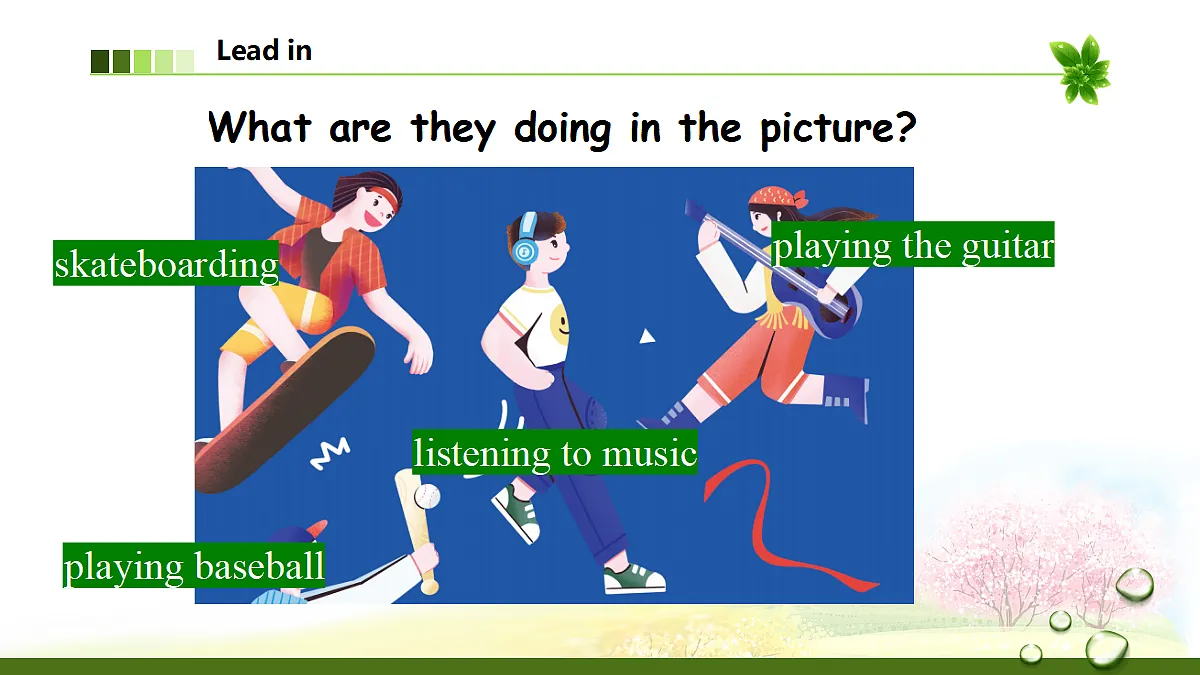 Lead in

What are they doing in the picture?

skateboarding

playing the guitar

listening to music

playing baseball